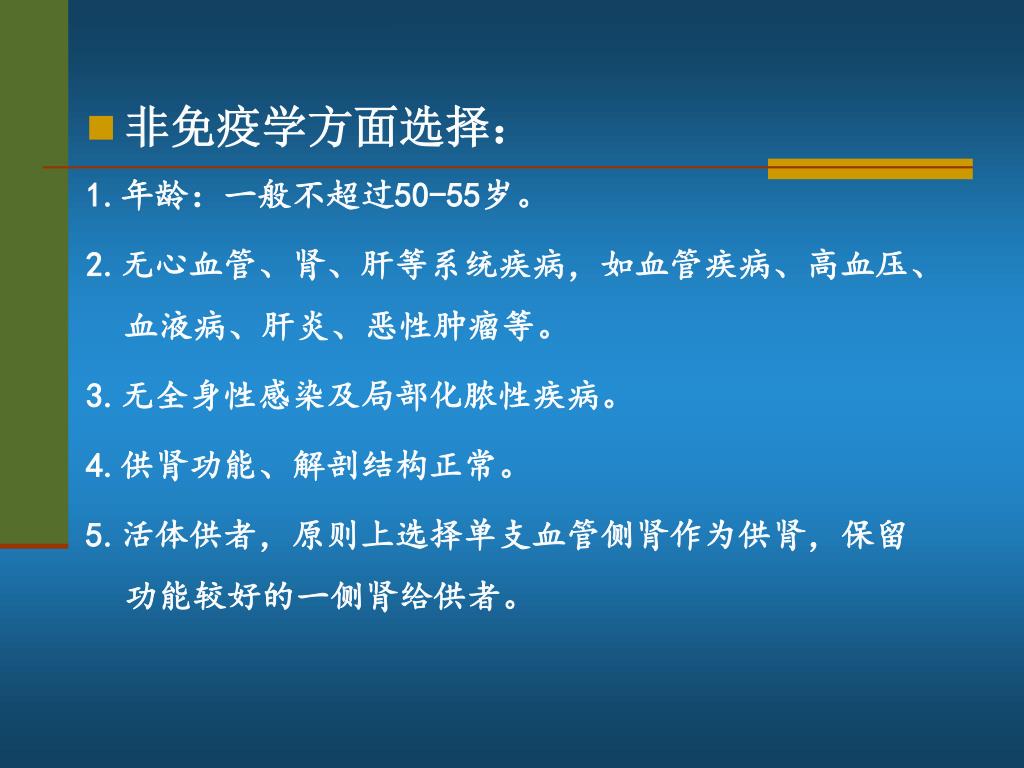 非免疫学方面选择：

1. 年龄：一般不超过50-55岁。

2. 无心血管、肾、肝等系统疾病，如血管疾病、高血压、血液病、肝炎、恶性肿瘤等。

3. 无全身性感染及局部化脓性疾病。

4. 供肾功能、解剖结构正常。

5. 活体供者，原则上选择单支血管侧肾作为供肾，保留功能较好的一侧肾给供者。